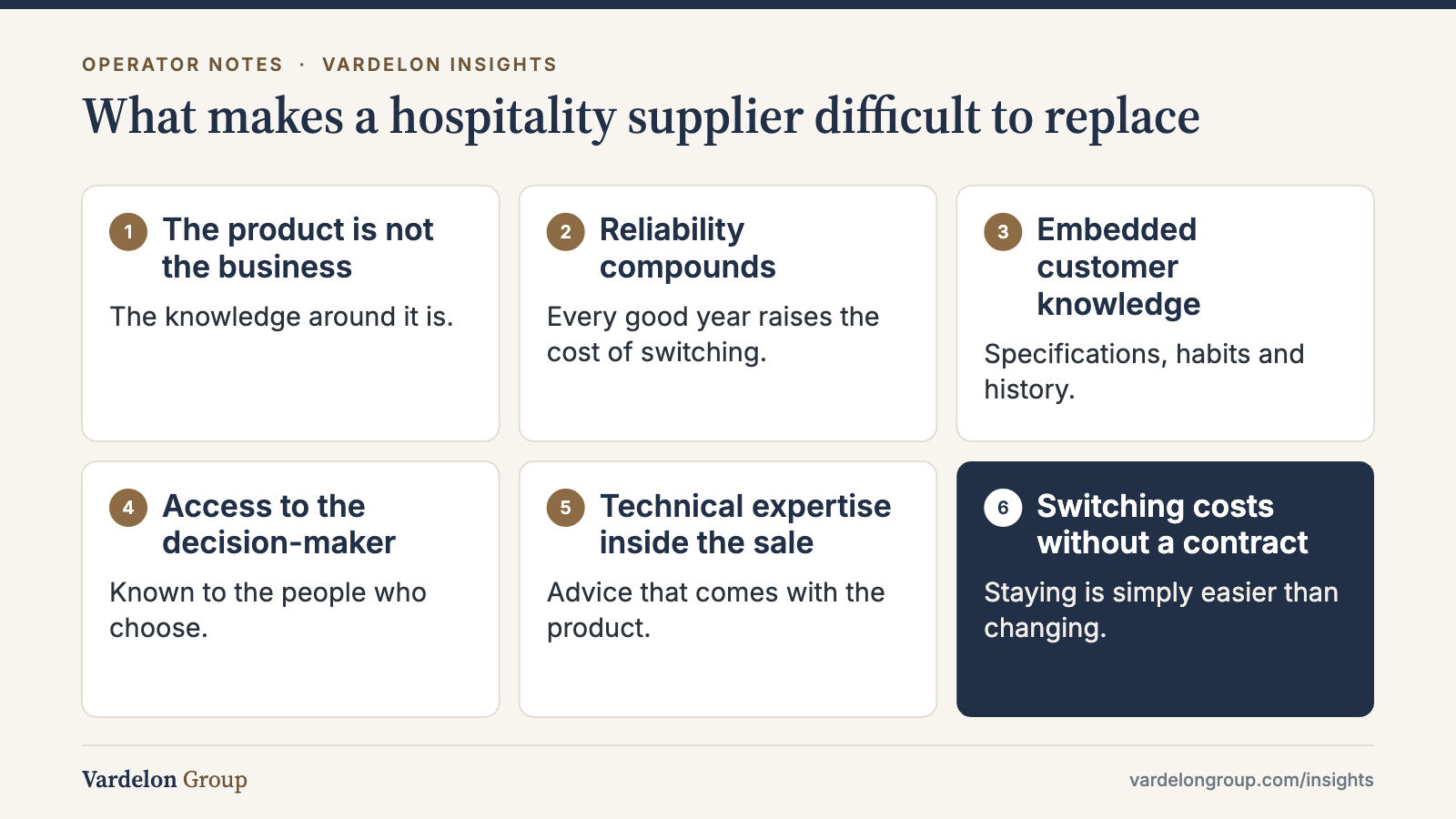 OPERATOR NOTES · VARDELON INSIGHTS

What makes a hospitality supplier difficult to replace

1 The product is not the business

The knowledge around it is.

2 Reliability compounds

Every good year raises the cost of switching.

3 Embedded customer knowledge

Specifications, habits and history.

4 Access to the decision-maker

Known to the people who choose.

5 Technical expertise inside the sale

Advice that comes with the product.

6 Switching costs without a contract

Staying is simply easier than changing.

Vardelon Group

vardelongroup.com/insights